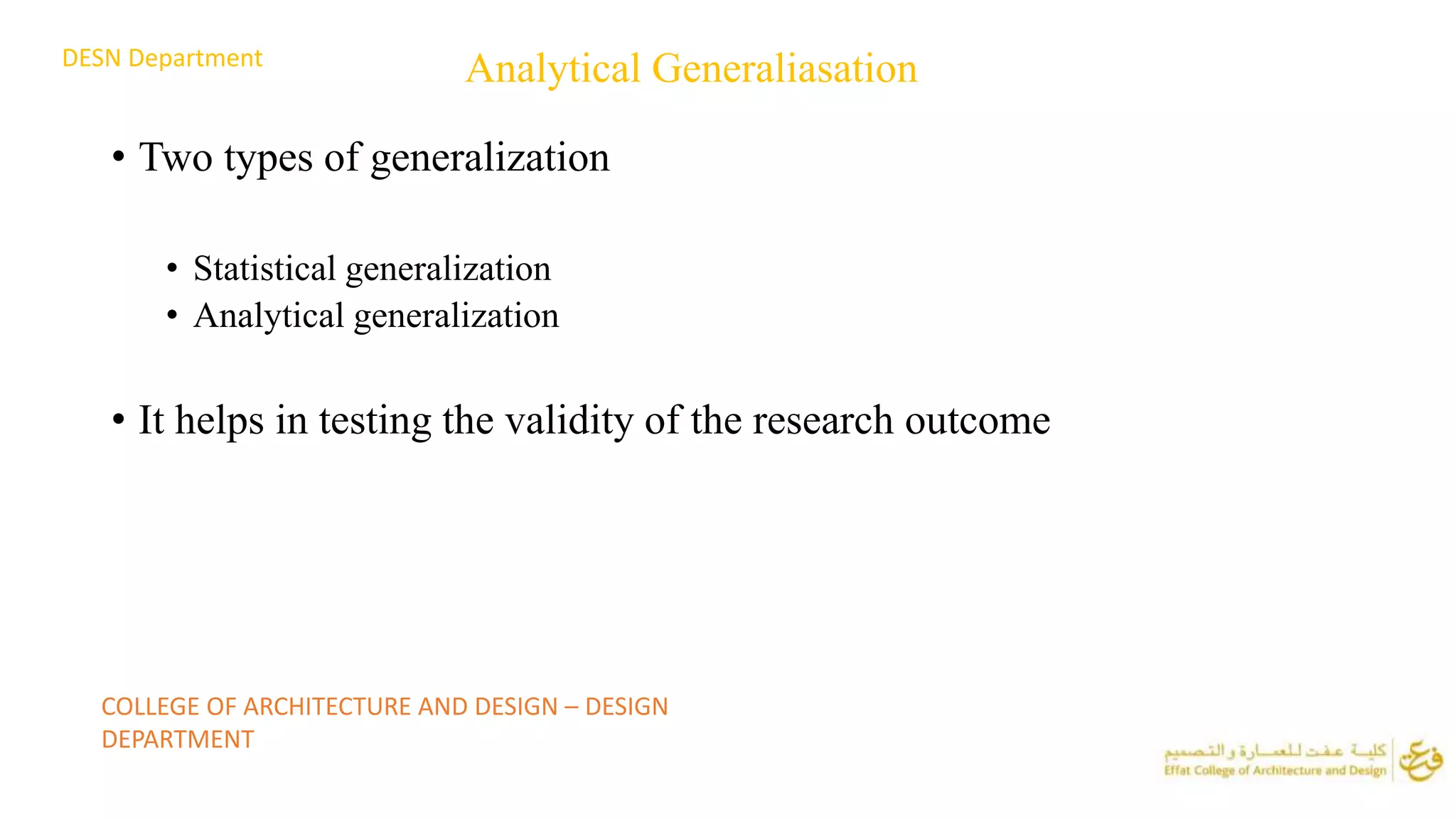 DESN Department

Analytical Generaliasation

• Two types of generalization

• Statistical generalization
• Analytical generalization

• It helps in testing the validity of the research outcome

COLLEGE OF ARCHITECTURE AND DESIGN – DESIGN DEPARTMENT

كلية عفت للعمارة والتصميم
Effat College of Architecture and Design